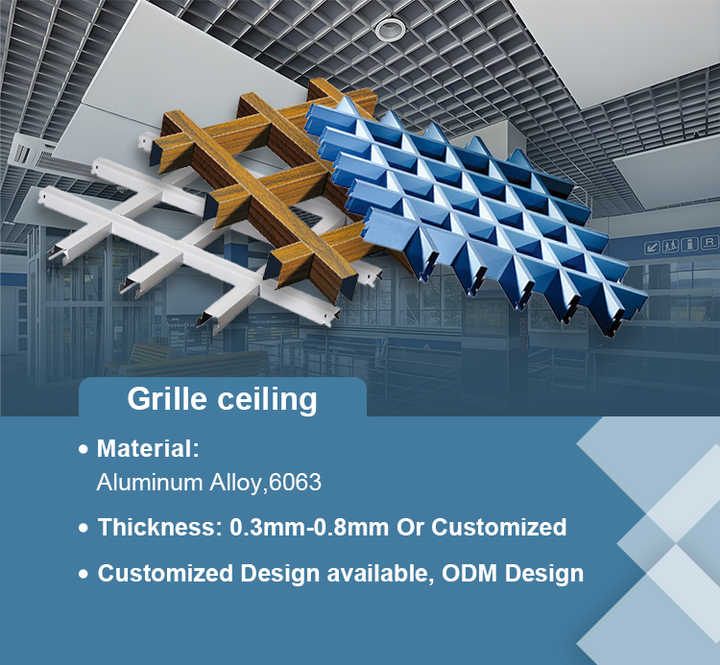 Grille ceiling

• Material:
Aluminum Alloy,6063

• Thickness: 0.3mm-0.8mm Or Customized

• Customized Design available, ODM Design